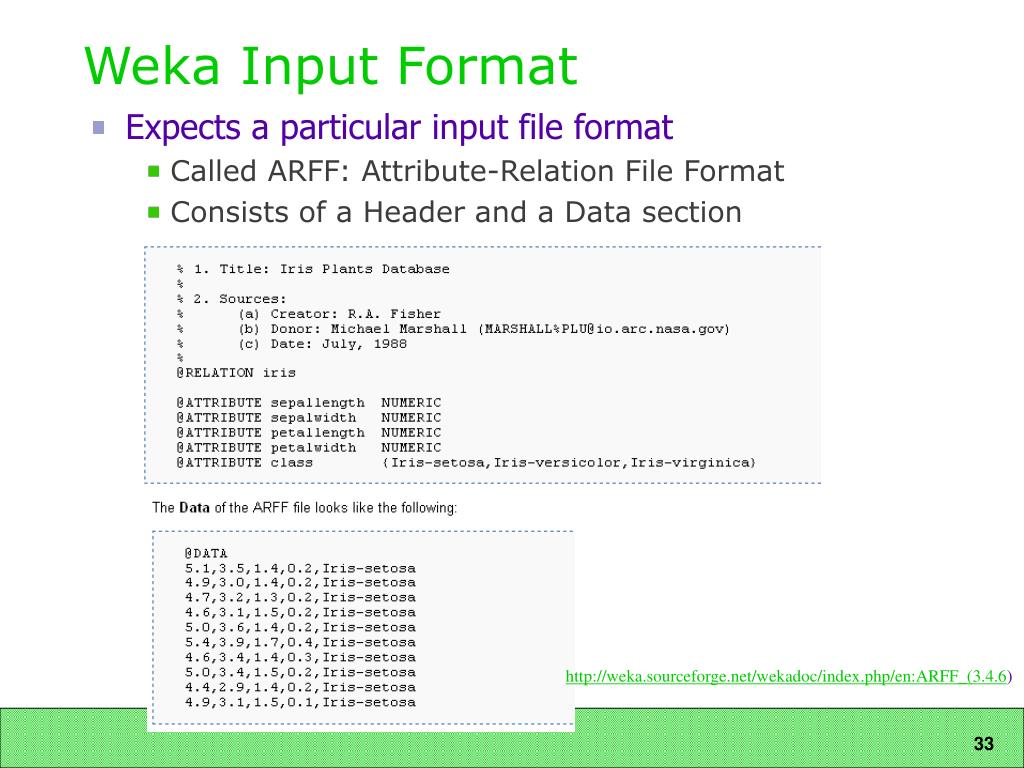 Weka Input Format

Expects a particular input file format

Called ARFF: Attribute-Relation File Format

Consists of a Header and a Data section

% 1. Title: Iris Plants Database
%
% 2. Sources:
%      (a) Creator: R.A. Fisher
%      (b) Donor: Michael Marshall (MARSHALL%PLU@io.arc.nasa.gov)
%      (c) Date: July, 1988
%
@RELATION iris

@ATTRIBUTE sepallength  NUMERIC
@ATTRIBUTE sepalwidth   NUMERIC
@ATTRIBUTE petallength  NUMERIC
@ATTRIBUTE petalwidth   NUMERIC
@ATTRIBUTE class        {Iris-setosa,Iris-versicolor,Iris-virginica}

The Data of the ARFF file looks like the following:

@DATA
5.1,3.5,1.4,0.2,Iris-setosa
4.9,3.0,1.4,0.2,Iris-setosa
4.7,3.2,1.3,0.2,Iris-setosa
4.6,3.1,1.5,0.2,Iris-setosa
5.0,3.6,1.4,0.2,Iris-setosa
5.4,3.9,1.7,0.4,Iris-setosa
4.6,3.4,1.4,0.3,Iris-setosa
5.0,3.4,1.5,0.2,Iris-setosa
4.4,2.9,1.4,0.2,Iris-setosa
4.9,3.1,1.5,0.1,Iris-setosa

http://weka.sourceforge.net/wekadoc/index.php/en:ARFF_(3.4.6)

33